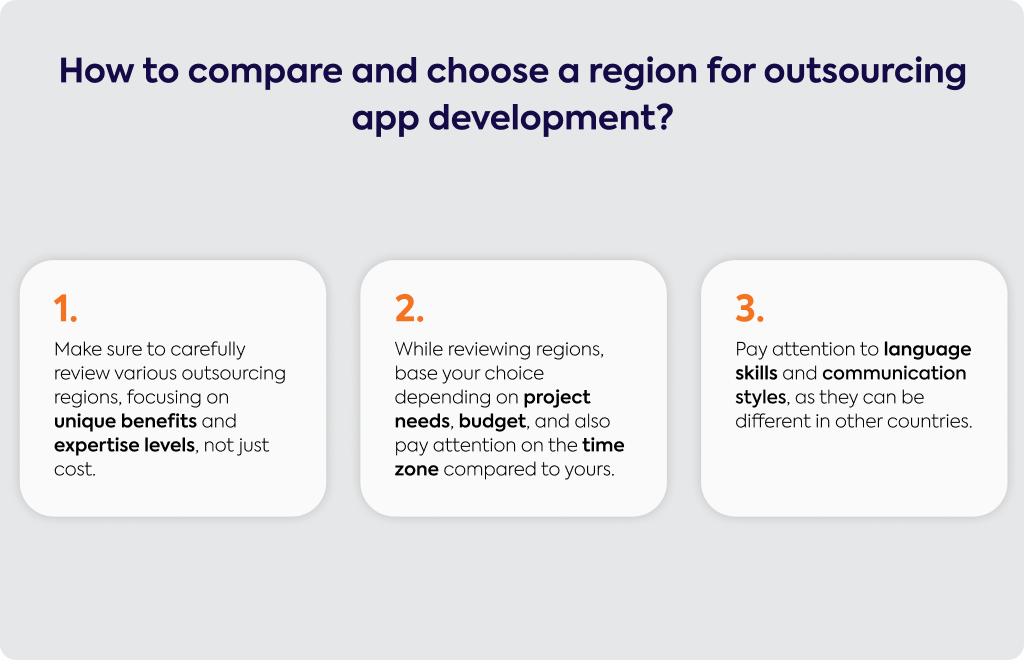 How to compare and choose a region for outsourcing app development?

1.

Make sure to carefully review various outsourcing regions, focusing on unique benefits and expertise levels, not just cost.

2.

While reviewing regions, base your choice depending on project needs, budget, and also pay attention on the time zone compared to yours.

3.

Pay attention to language skills and communication styles, as they can be different in other countries.